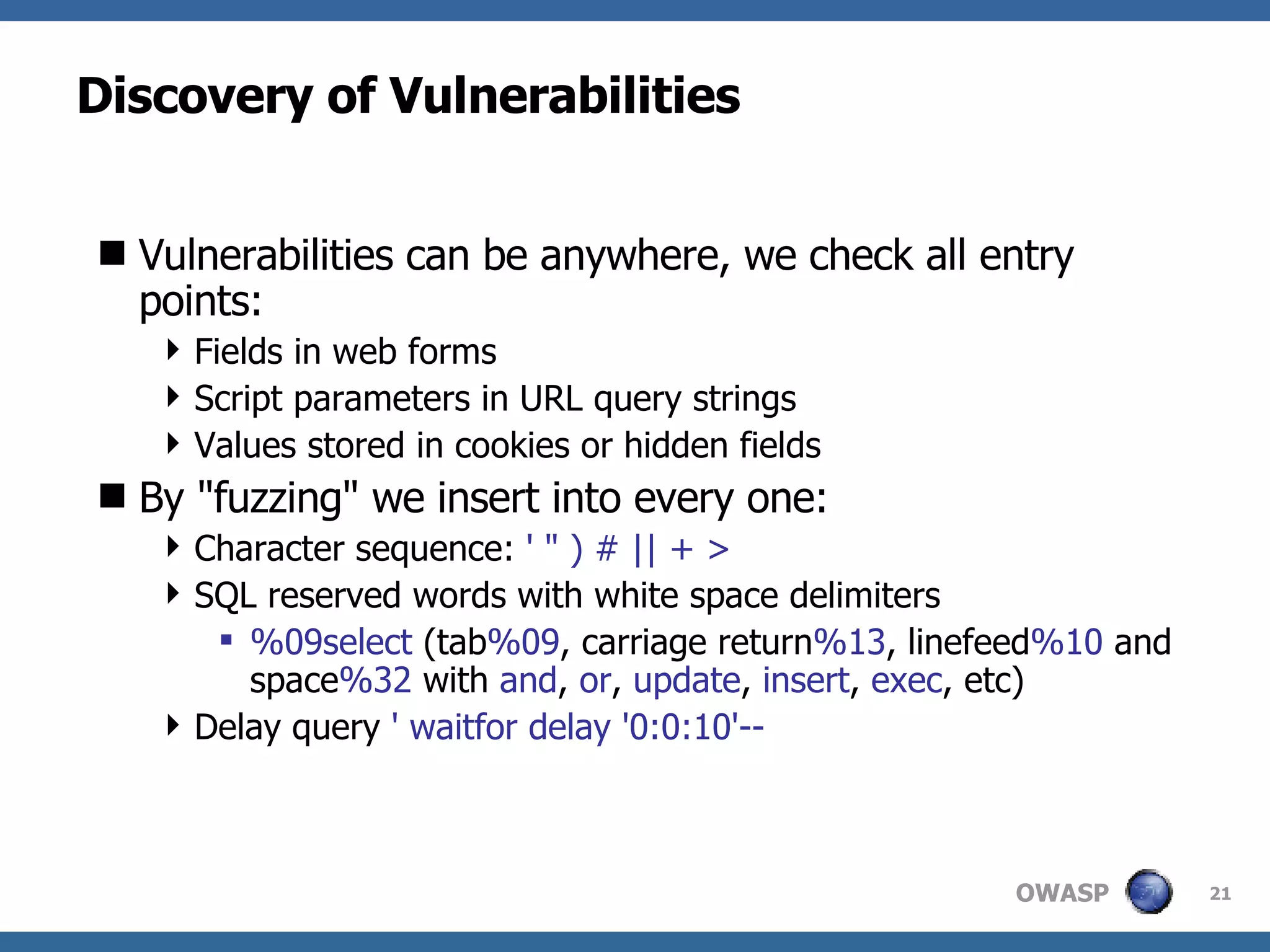 Discovery of Vulnerabilities

Vulnerabilities can be anywhere, we check all entry points:

Fields in web forms

Script parameters in URL query strings

Values stored in cookies or hidden fields

By "fuzzing" we insert into every one:

Character sequence: ' " ) # || + >

SQL reserved words with white space delimiters

%09select (tab%09, carriage return%13, linefeed%10 and space%32 with and, or, update, insert, exec, etc)

Delay query ' waitfor delay '0:0:10'--

OWASP

21